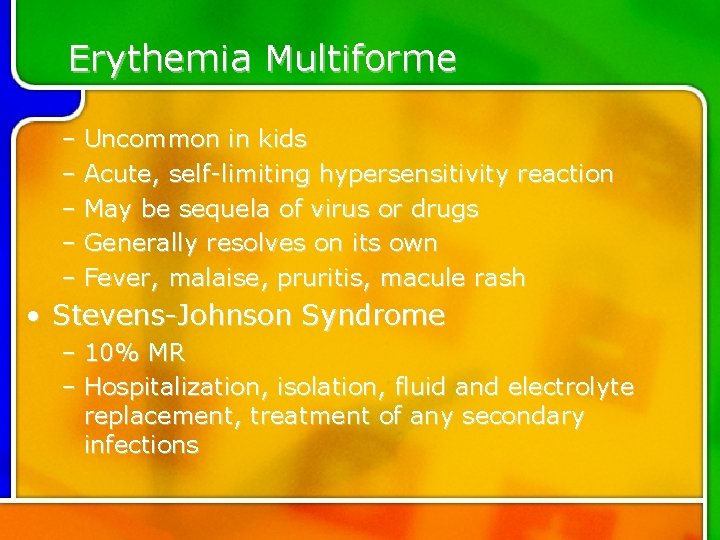 Erythemia Multiforme

– Uncommon in kids
– Acute, self-limiting hypersensitivity reaction
– May be sequela of virus or drugs
– Generally resolves on its own
– Fever, malaise, pruritis, macule rash

• Stevens-Johnson Syndrome
– 10% MR
– Hospitalization, isolation, fluid and electrolyte replacement, treatment of any secondary infections